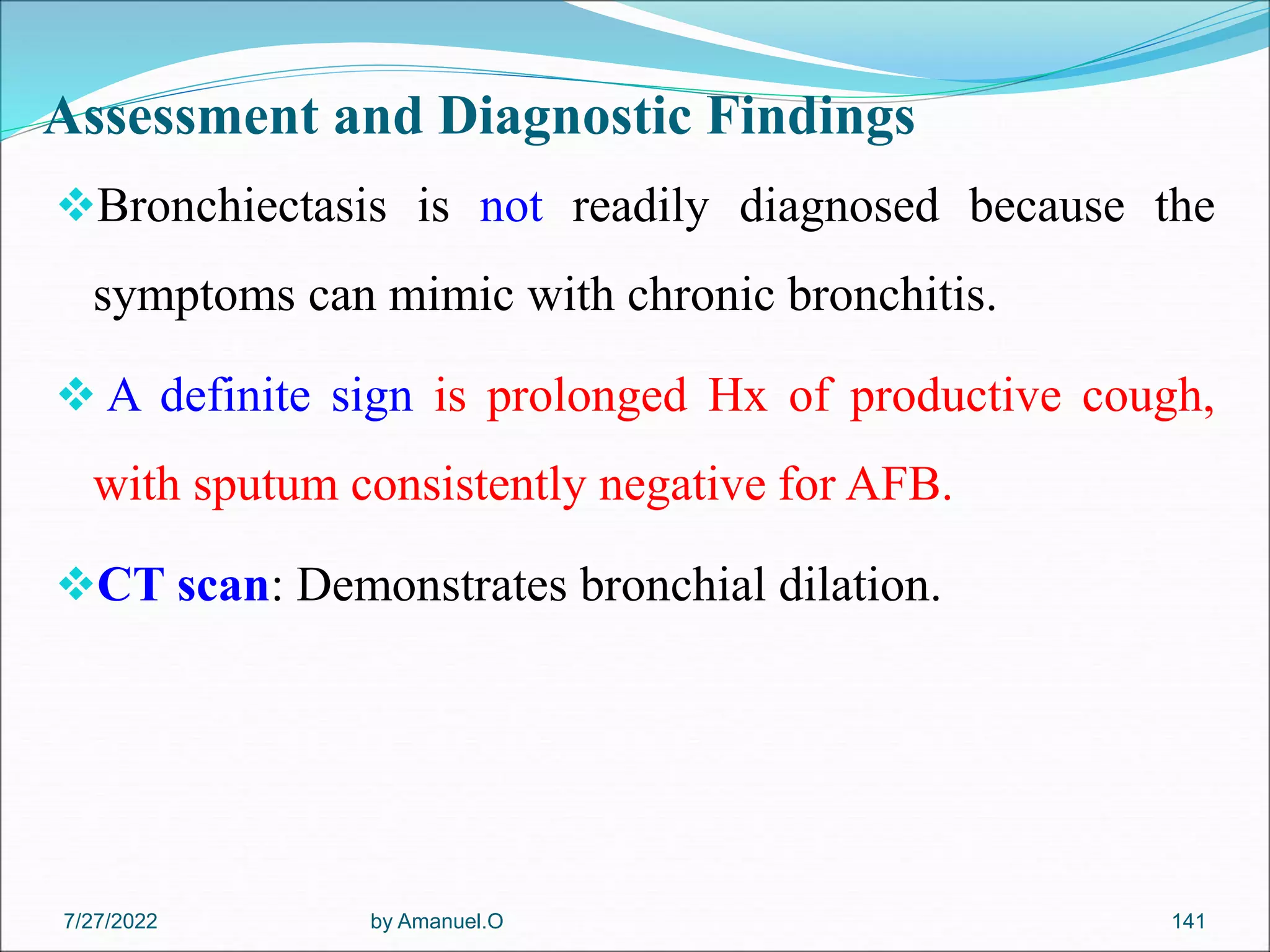 Assessment and Diagnostic Findings

❖Bronchiectasis is not readily diagnosed because the symptoms can mimic with chronic bronchitis.

❖ A definite sign is prolonged Hx of productive cough, with sputum consistently negative for AFB.

❖CT scan: Demonstrates bronchial dilation.

7/27/2022

by Amanuel.O

141